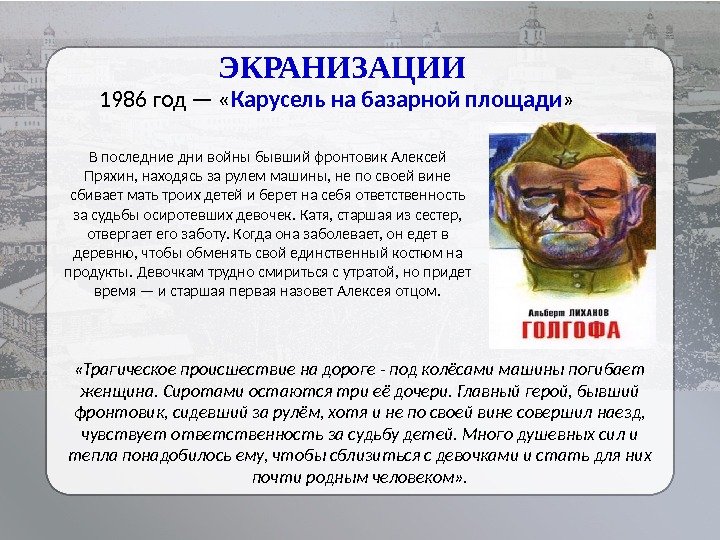 ЭКРАНИЗАЦИИ

1986 год — «Карусель на базарной площади»

В последние дни войны бывший фронтовик Алексей Пряхин, находясь за рулем машины, не по своей вине сбивает мать троих детей и берет на себя ответственность за судьбы осиротевших девочек. Катя, старшая из сестер, отвергает его заботу. Когда она заболевает, он едет в деревню, чтобы обменять свой единственный костюм на продукты. Девочкам трудно смириться с утратой, но придет время — и старшая первая назовет Алексея отцом.

Альберт ЛИХАНОВ
ГОЛГОФА

«Трагическое происшествие на дороге - под колёсами машины погибает женщина. Сиротами остаются три её дочери. Главный герой, бывший фронтовик, сидевший за рулём, хотя и не по своей вине совершил наезд, чувствует ответственность за судьбу детей. Много душевных сил и тепла понадобилось ему, чтобы сблизиться с девочками и стать для них почти родным человеком».